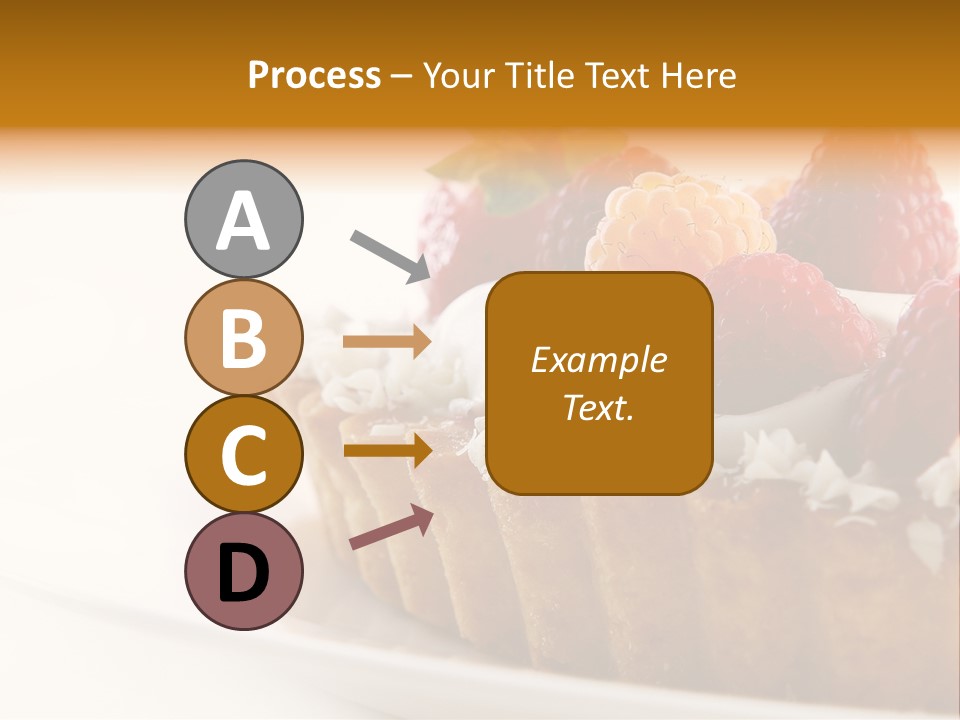 Process – Your Title Text Here

A

B

C

D

Example Text.